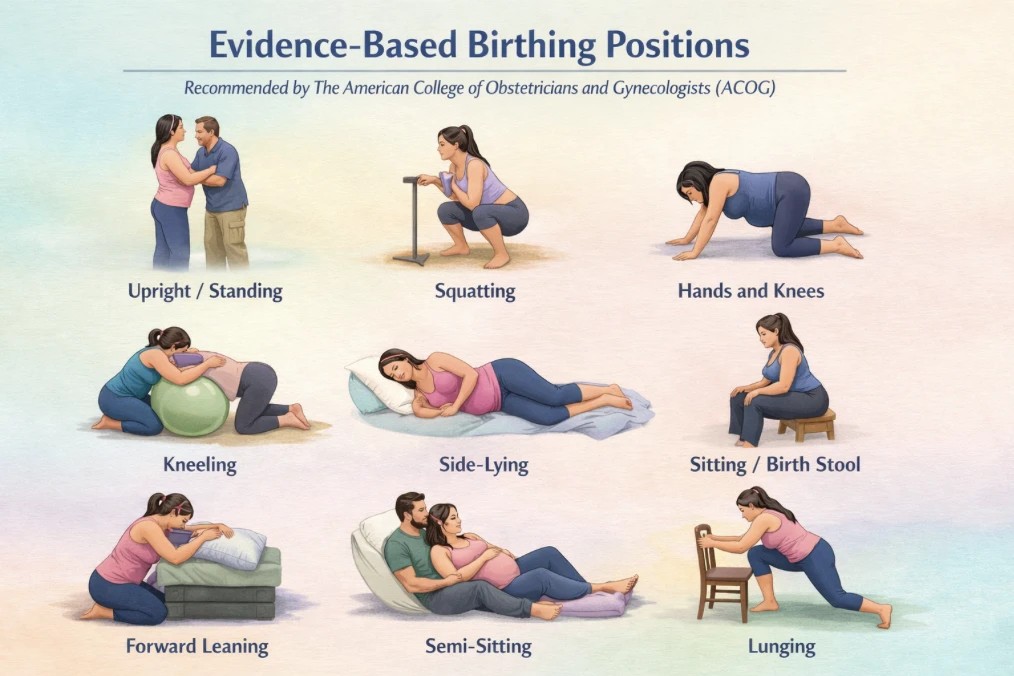 Evidence-Based Birthing Positions

Recommended by The American College of Obstetricians and Gynecologists (ACOG)

Upright / Standing

Squatting

Hands and Knees

Kneeling

Side-Lying

Sitting / Birth Stool

Forward Leaning

Semi-Sitting

Lunging